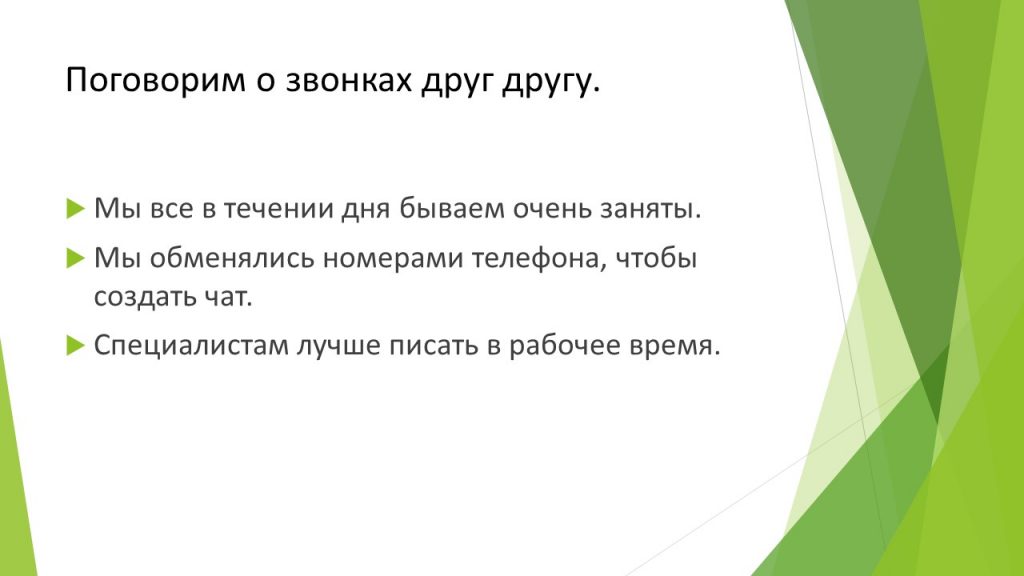 Поговорим о звонках друг другу.

Мы все в течении дня бываем очень заняты.

Мы обменялись номерами телефона, чтобы создать чат.

Специалистам лучше писать в рабочее время.